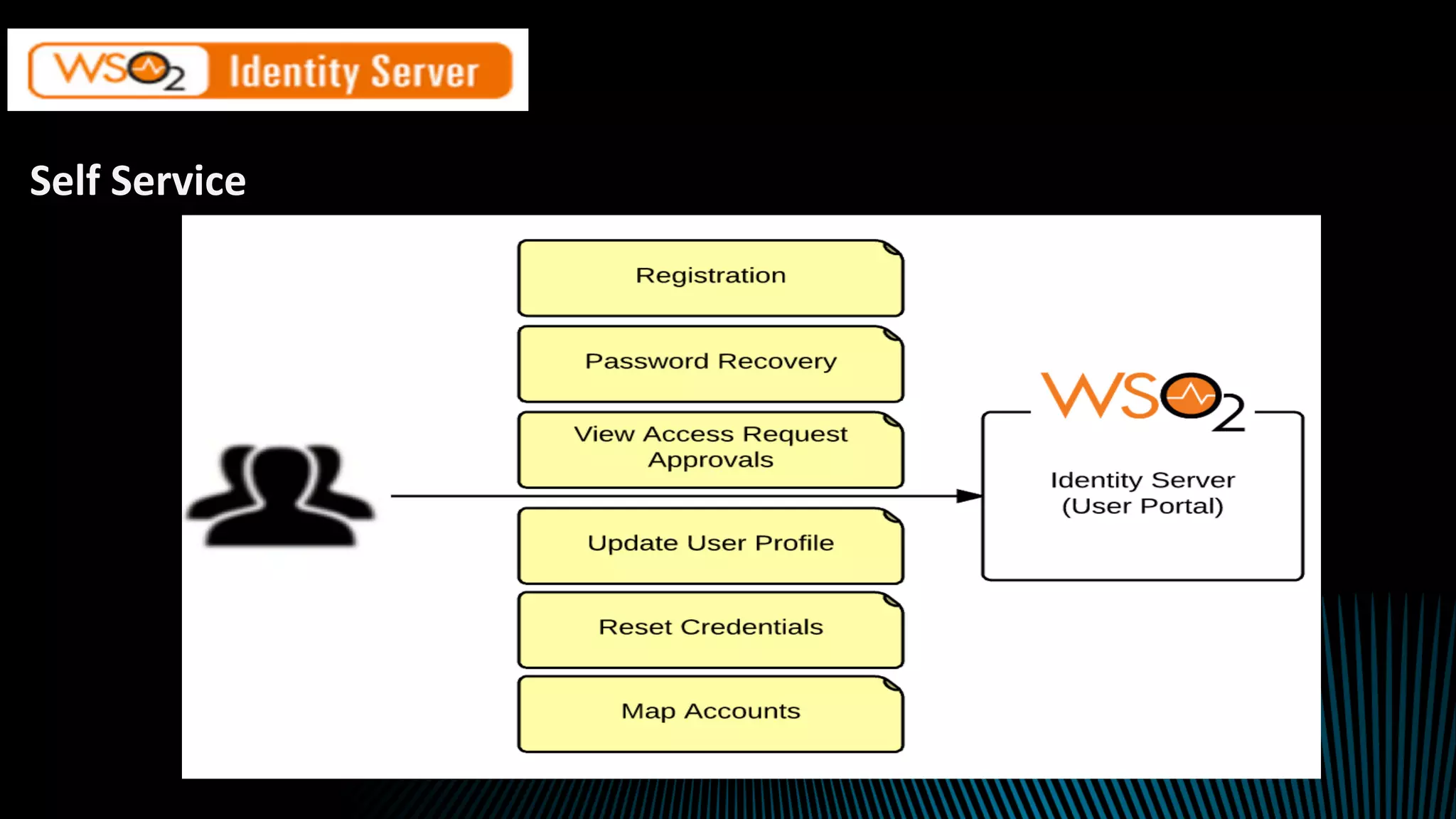 WSO2 Identity Server

Self Service

Registration

Password Recovery

View Access Request Approvals

Update User Profile

Reset Credentials

Map Accounts

WSO2

Identity Server (User Portal)